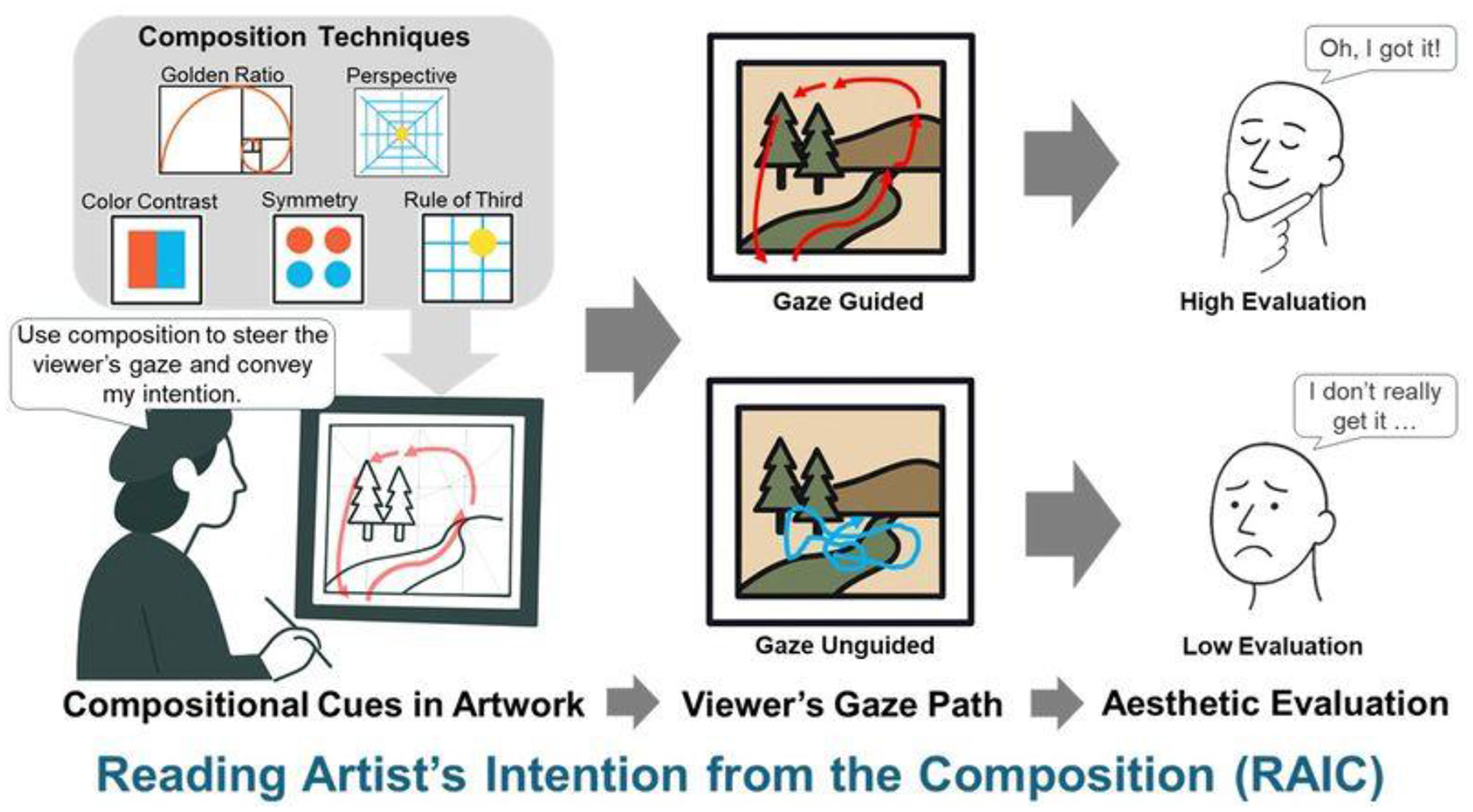 Composition Techniques

Golden Ratio

Perspective

Color Contrast

Symmetry

Rule of Third

Use composition to steer the viewer's gaze and convey my intention.

Gaze Guided

Oh, I got it!

High Evaluation

Gaze Unguided

I don't really get it …

Low Evaluation

Compositional Cues in Artwork

Viewer's Gaze Path

Aesthetic Evaluation

Reading Artist's Intention from the Composition (RAIC)